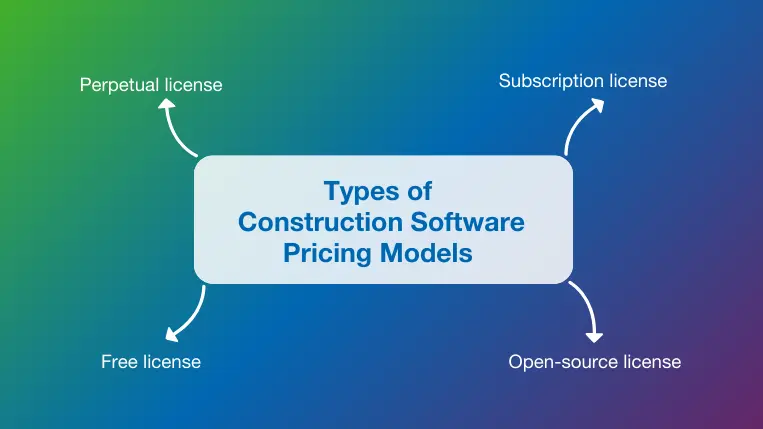 Perpetual license

Subscription license

Types of Construction Software Pricing Models

Free license

Open-source license